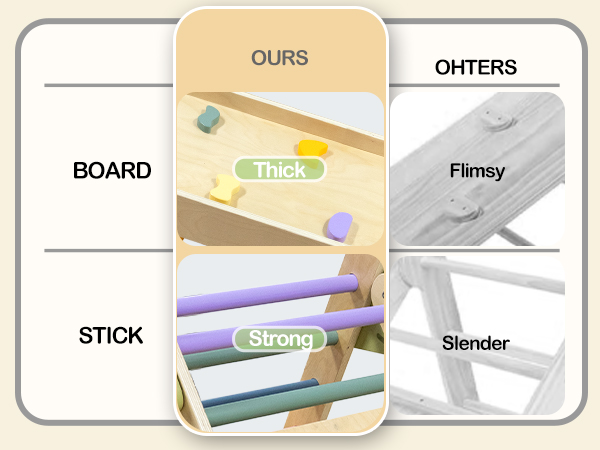 | | OURS | OHTERS |
|---|---|---|
| BOARD | Thick | Flimsy |
| STICK | Strong | Slender |